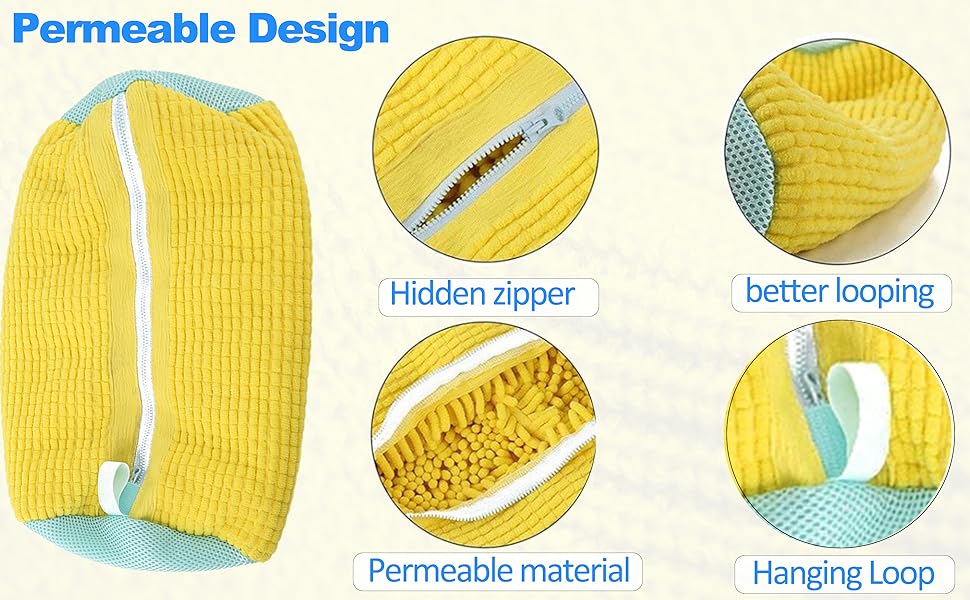 Permeable Design

Hidden zipper

better looping

Permeable material

Hanging Loop